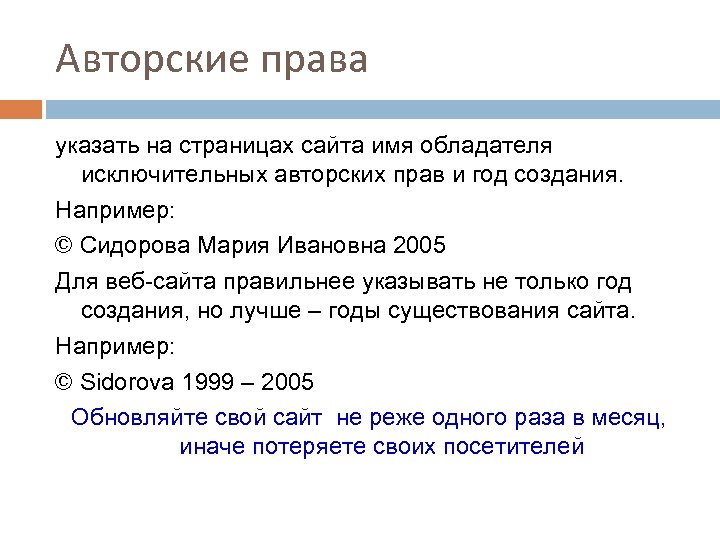 Авторские права

указать на страницах сайта имя обладателя исключительных авторских прав и год создания.

Например:

© Сидорова Мария Ивановна 2005

Для веб-сайта правильнее указывать не только год создания, но лучше – годы существования сайта.

Например:

© Sidorova 1999 – 2005

Обновляйте свой сайт не реже одного раза в месяц, иначе потеряете своих посетителей